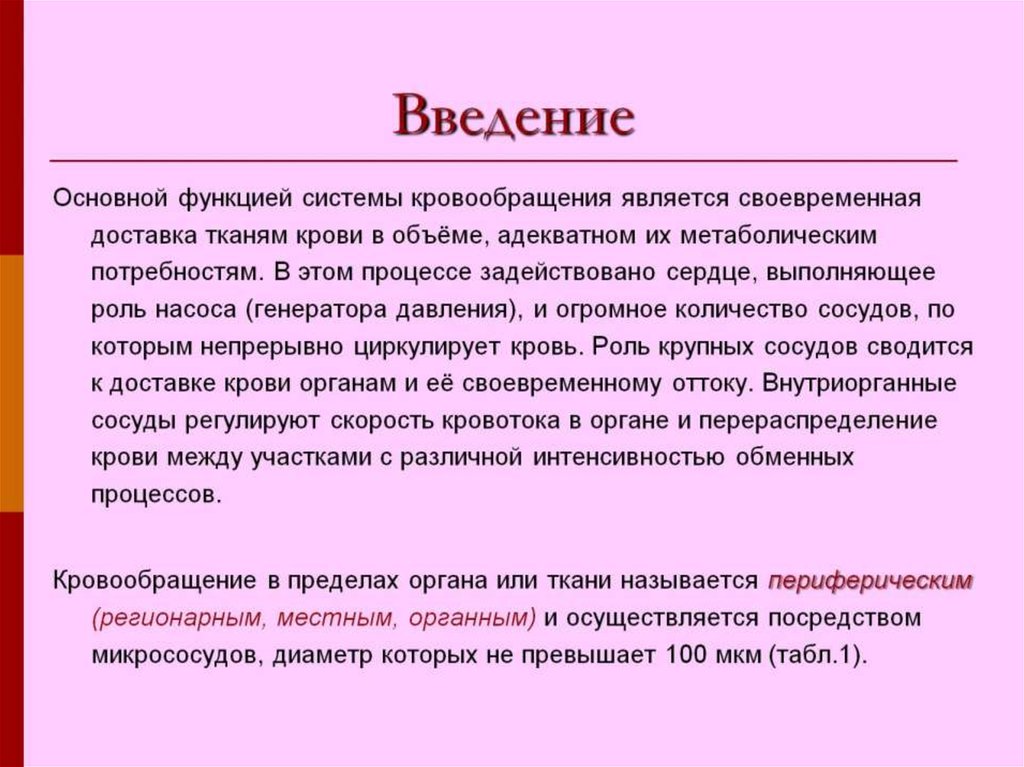 Введение

Основной функцией системы кровообращения является своевременная доставка тканям крови в объёме, адекватном их метаболическим потребностям. В этом процессе задействовано сердце, выполняющее роль насоса (генератора давления), и огромное количество сосудов, по которым непрерывно циркулирует кровь. Роль крупных сосудов сводится к доставке крови органам и её своевременному оттоку. Внутриорганные сосуды регулируют скорость кровотока в органе и перераспределение крови между участками с различной интенсивностью обменных процессов.

Кровообращение в пределах органа или ткани называется периферическим (регионарным, местным, органным) и осуществляется посредством микрососудов, диаметр которых не превышает 100 мкм (табл.1).